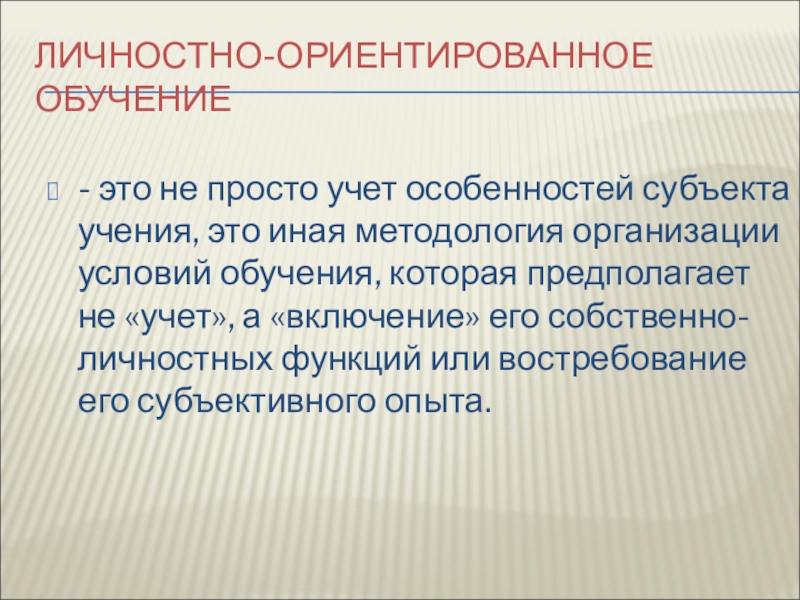 ЛИЧНОСТНО-ОРИЕНТИРОВАННОЕ ОБУЧЕНИЕ

- это не просто учет особенностей субъекта учения, это иная методология организации условий обучения, которая предполагает не «учет», а «включение» его собственно-личностных функций или востребование его субъективного опыта.